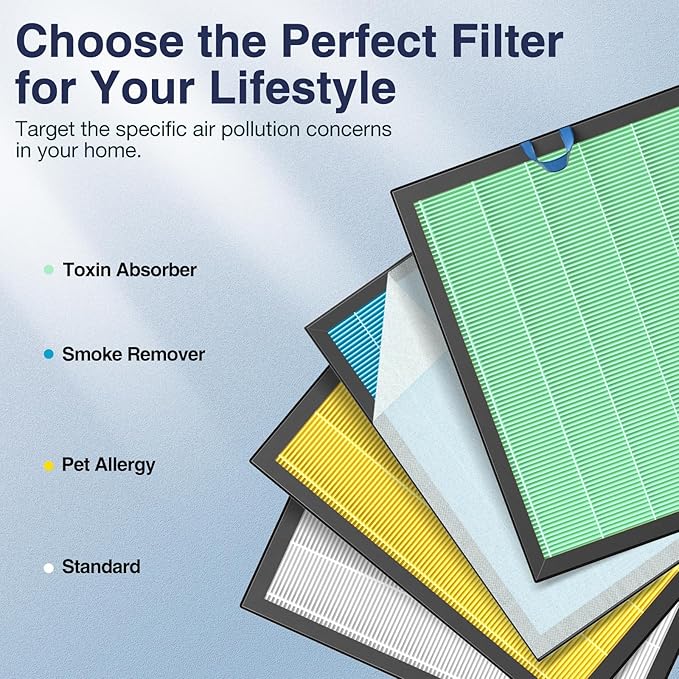 Choose the Perfect Filter for Your Lifestyle

Target the specific air pollution concerns in your home.

Toxin Absorber

Smoke Remover

Pet Allergy

Standard